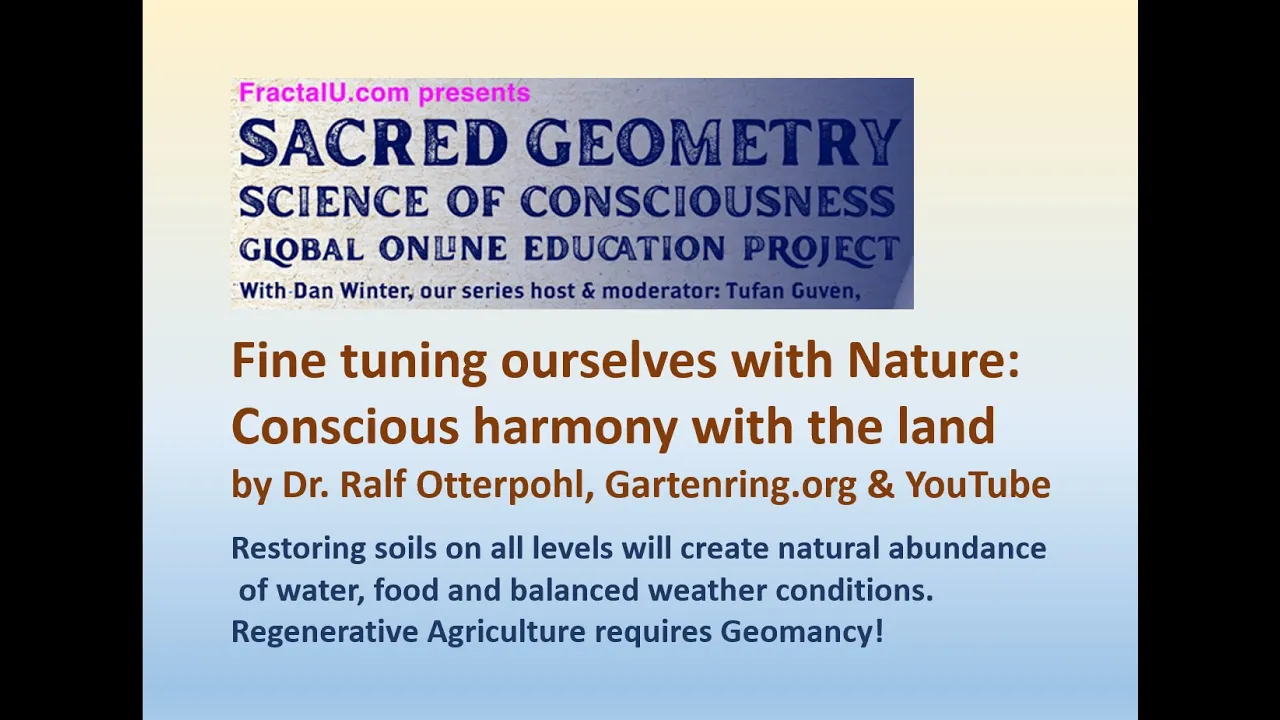 FractalU.com presents
SACRED GEOMETRY
SCIENCE OF CONSCIOUSNESS
GLOBAL ONLINE EDUCATION PROJECT
With Dan Winter, our series host & moderator: Tufan Guven,

Fine tuning ourselves with Nature: Conscious harmony with the land
by Dr. Ralf Otterpohl, Gartenring.org & YouTube

Restoring soils on all levels will create natural abundance of water, food and balanced weather conditions.
Regenerative Agriculture requires Geomancy!